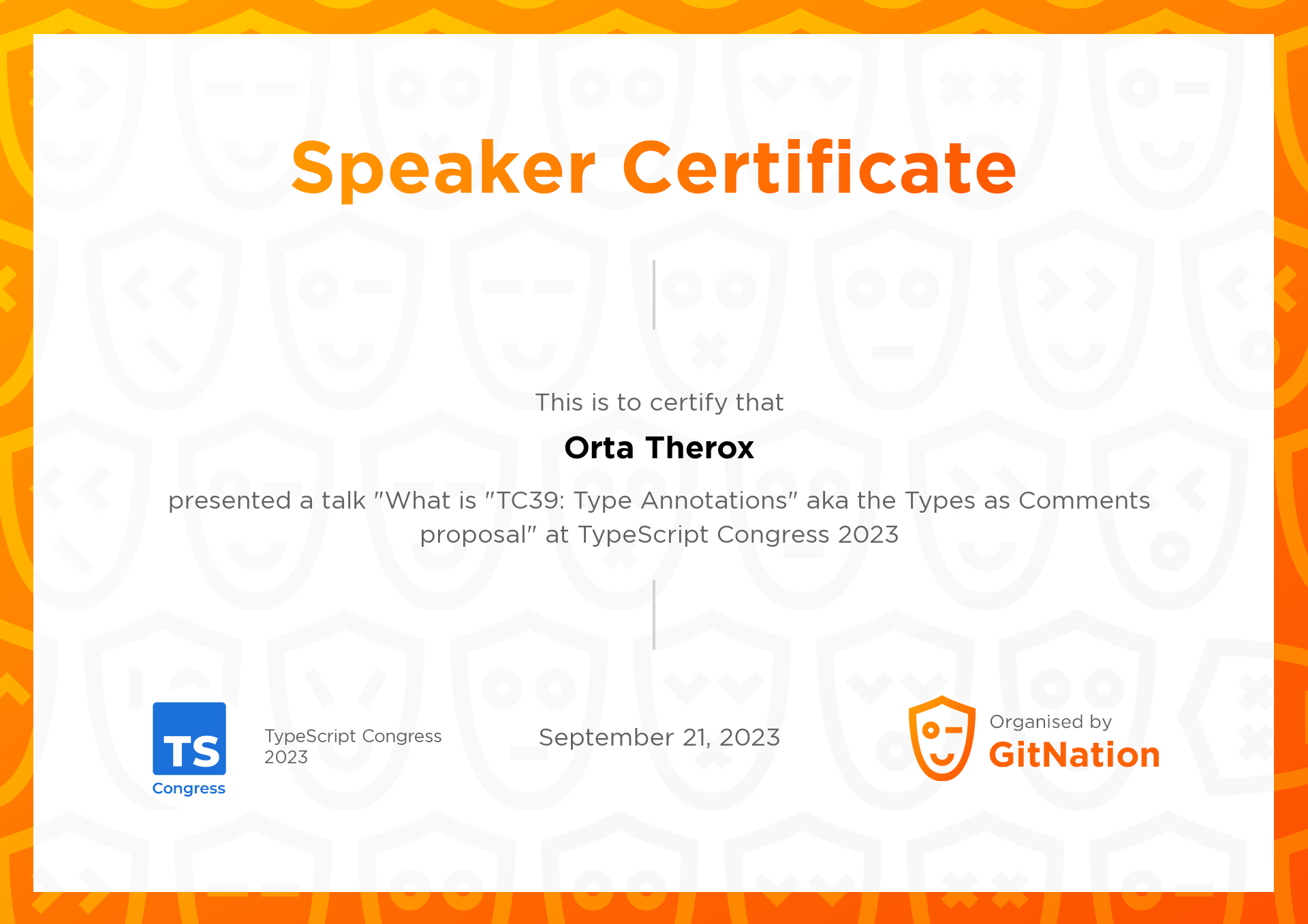 Speaker Certificate

This is to certify that

Orta Therox

presented a talk "What is "TC39: Type Annotations" aka the Types as Comments proposal" at TypeScript Congress 2023

TS
Congress

TypeScript Congress
2023

September 21, 2023

Organised by
GitNation